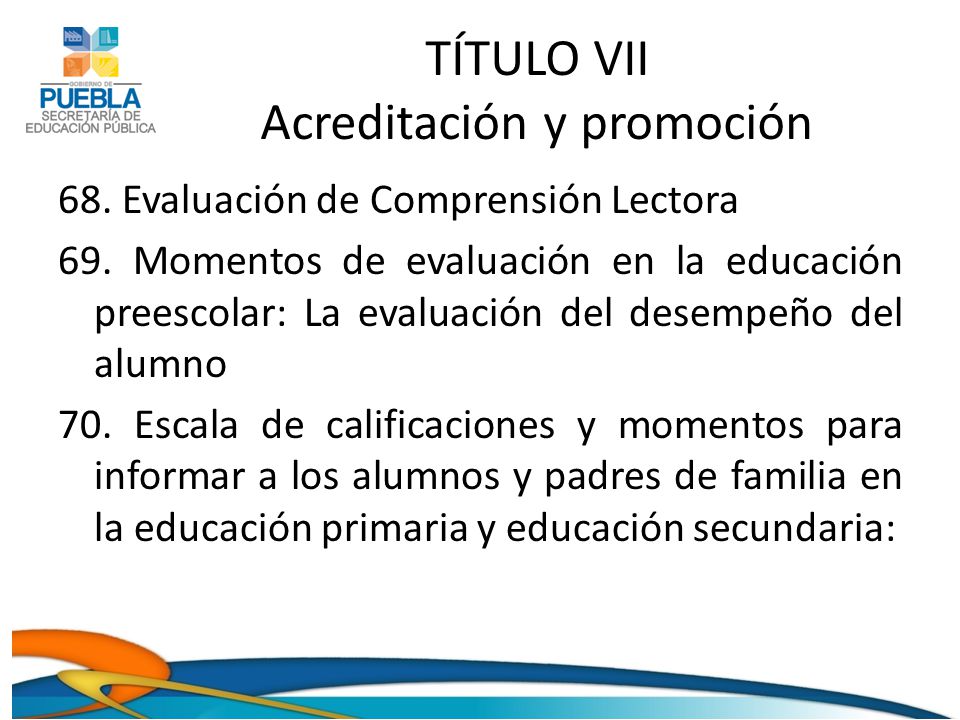 GOBIERNO DE
PUEBLA
SECRETARÍA DE
EDUCACIÓN PÚBLICA

TÍTULO VII
Acreditación y promoción

68. Evaluación de Comprensión Lectora

69. Momentos de evaluación en la educación preescolar: La evaluación del desempeño del alumno

70. Escala de calificaciones y momentos para informar a los alumnos y padres de familia en la educación primaria y educación secundaria: